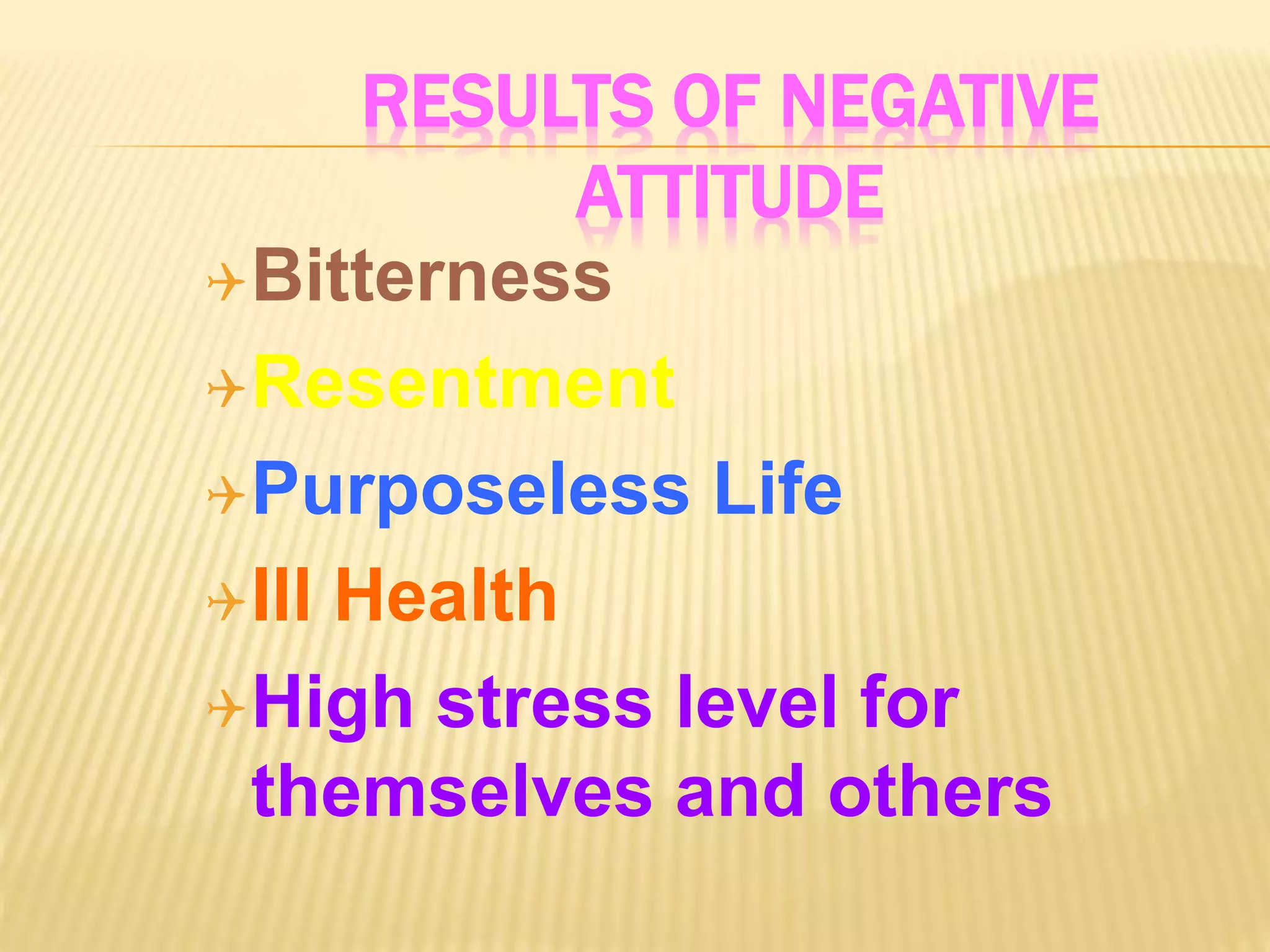 RESULTS OF NEGATIVE ATTITUDE

Bitterness

Resentment

Purposeless Life

Ill Health

High stress level for themselves and others